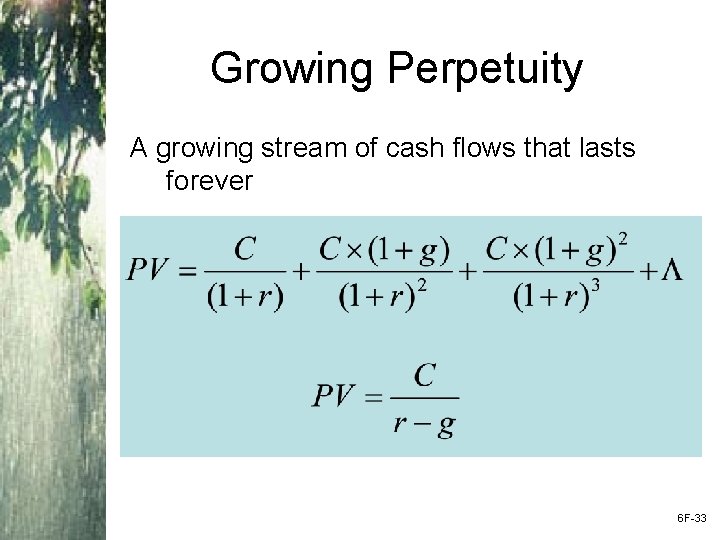 Growing Perpetuity

A growing stream of cash flows that lasts forever

$PV = \frac{C}{(1+r)} + \frac{C \times (1+g)}{(1+r)^2} + \frac{C \times (1+g)^2}{(1+r)^3} + \Lambda$

$PV = \frac{C}{r-g}$

6F-33